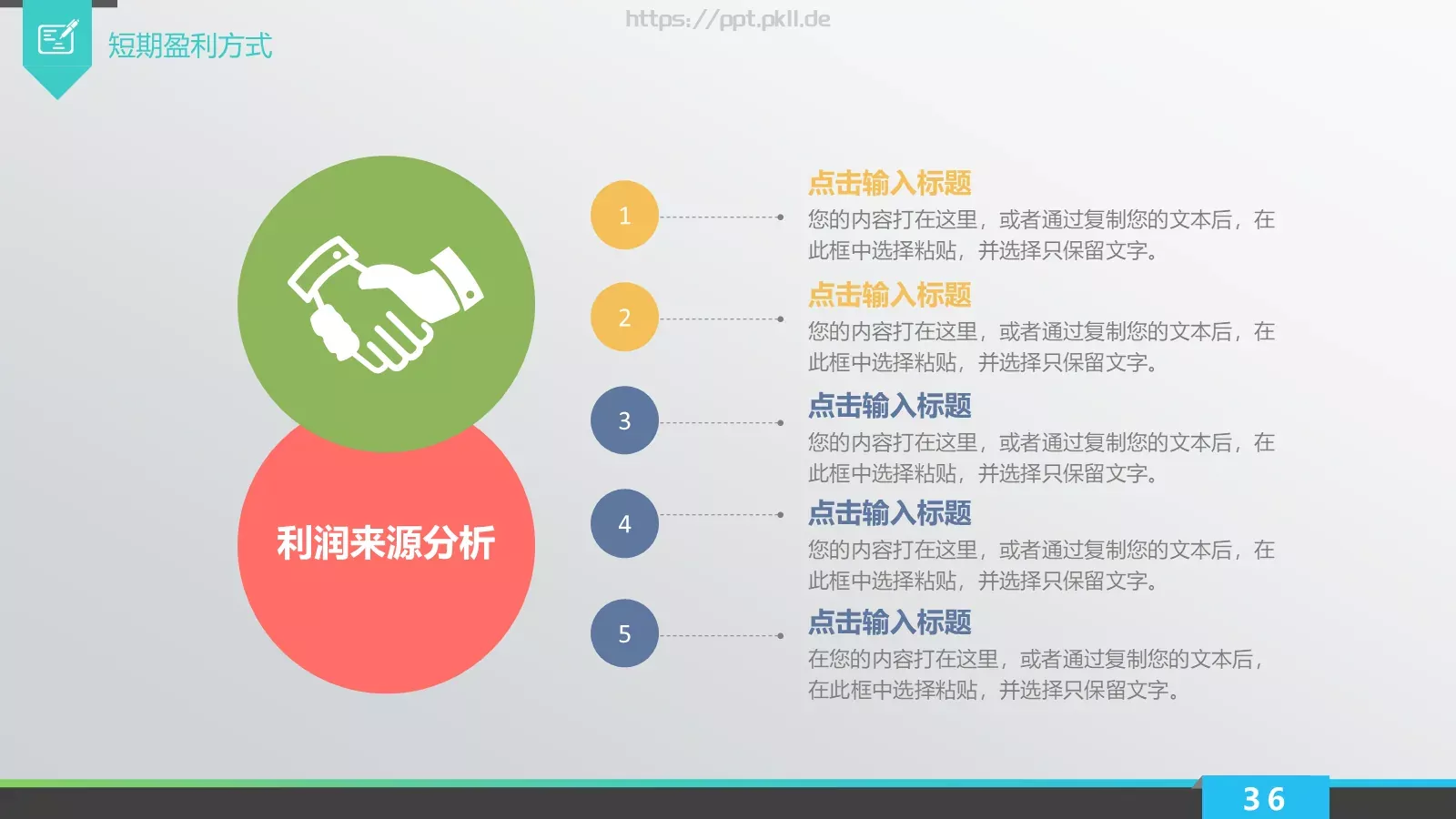 短期盈利方式

https://ppt.pkll.de

利润来源分析

1

点击输入标题

您的内容打在这里，或者通过复制您的文本后，在此框中选择粘贴，并选择只保留文字。

2

点击输入标题

您的内容打在这里，或者通过复制您的文本后，在此框中选择粘贴，并选择只保留文字。

3

点击输入标题

您的内容打在这里，或者通过复制您的文本后，在此框中选择粘贴，并选择只保留文字。

4

点击输入标题

您的内容打在这里，或者通过复制您的文本后，在此框中选择粘贴，并选择只保留文字。

5

点击输入标题

在您的内容打在这里，或者通过复制您的文本后，在此框中选择粘贴，并选择只保留文字。

36